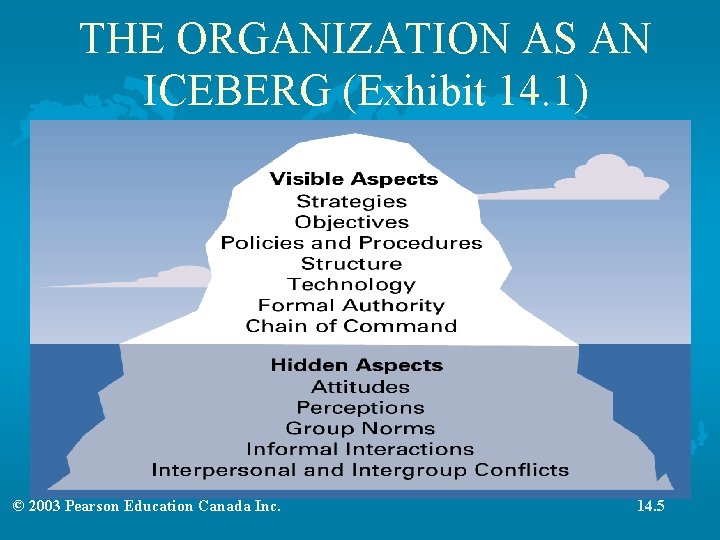 THE ORGANIZATION AS AN ICEBERG (Exhibit 14.1)

Visible Aspects
Strategies
Objectives
Policies and Procedures
Structure
Technology
Formal Authority
Chain of Command

Hidden Aspects
Attitudes
Perceptions
Group Norms
Informal Interactions
Interpersonal and Intergroup Conflicts

© 2003 Pearson Education Canada Inc.

14.5